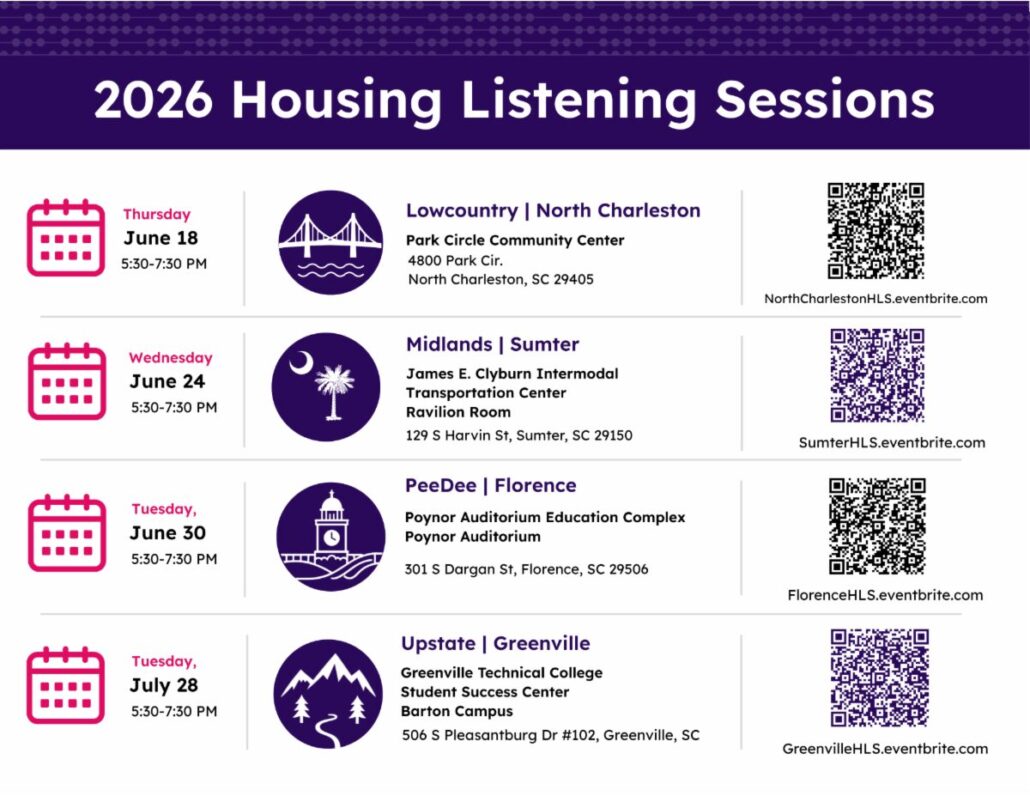 2026 Housing Listening Sessions

Thursday
June 18
5:30-7:30 PM

Lowcountry | North Charleston
Park Circle Community Center
4800 Park Cir.
North Charleston, SC 29405

NorthCharlestonHLS.eventbrite.com

Wednesday
June 24
5:30-7:30 PM

Midlands | Sumter
James E. Clyburn Intermodal Transportation Center
Ravilion Room
129 S Harvin St, Sumter, SC 29150

SumterHLS.eventbrite.com

Tuesday,
June 30
5:30-7:30 PM

PeeDee | Florence
Poynor Auditorium Education Complex
Poynor Auditorium
301 S Dargan St, Florence, SC 29506

FlorenceHLS.eventbrite.com

Tuesday,
July 28
5:30-7:30 PM

Upstate | Greenville
Greenville Technical College
Student Success Center
Barton Campus
506 S Pleasantburg Dr #102, Greenville, SC

GreenvilleHLS.eventbrite.com